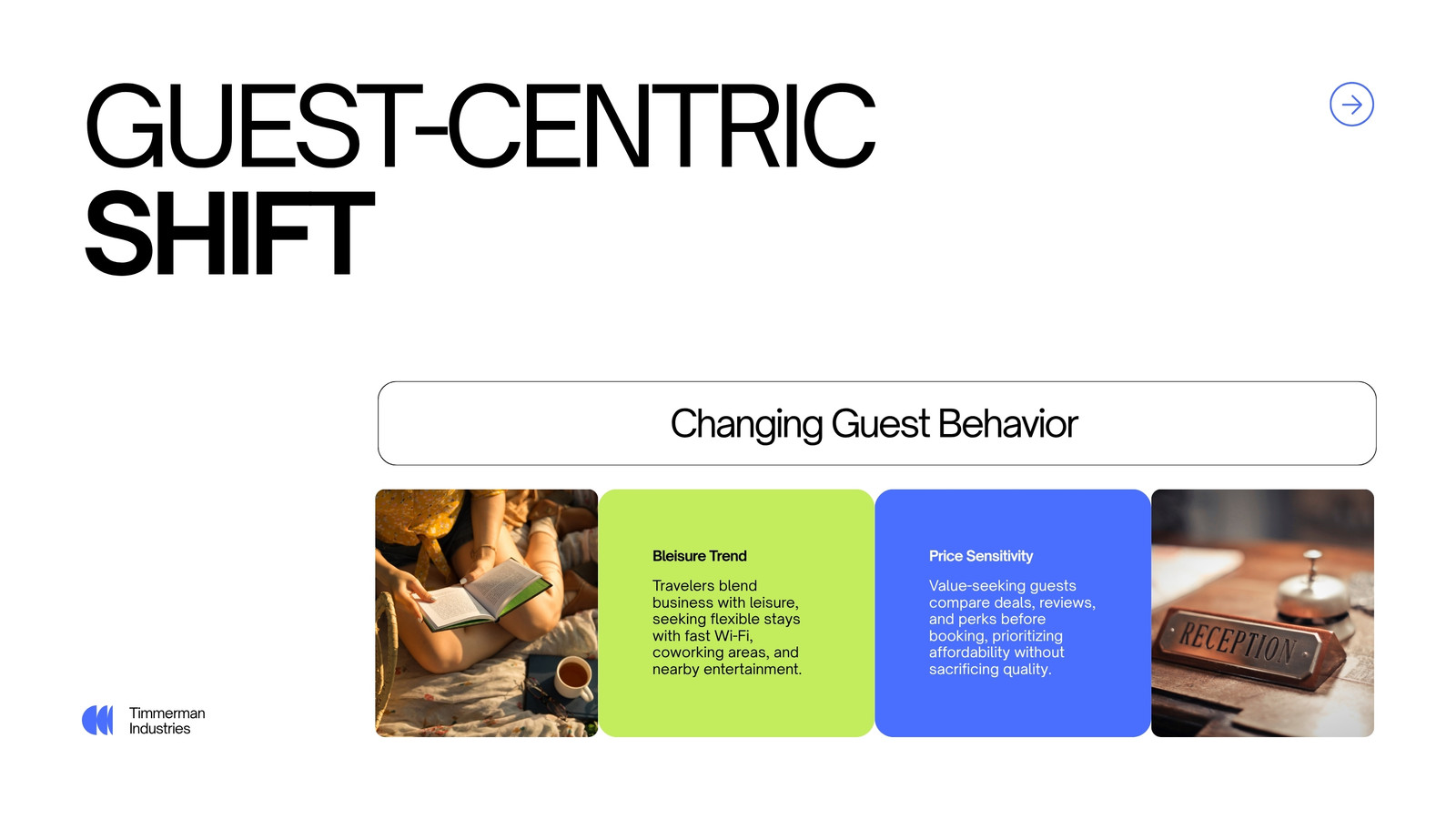 GUEST-CENTRIC
SHIFT

Changing Guest Behavior

Bleisure Trend

Travelers blend business with leisure, seeking flexible stays with fast Wi-Fi, coworking areas, and nearby entertainment.

Price Sensitivity

Value-seeking guests compare deals, reviews, and perks before booking, prioritizing affordability without sacrificing quality.

RECEPTION

Timmerman Industries